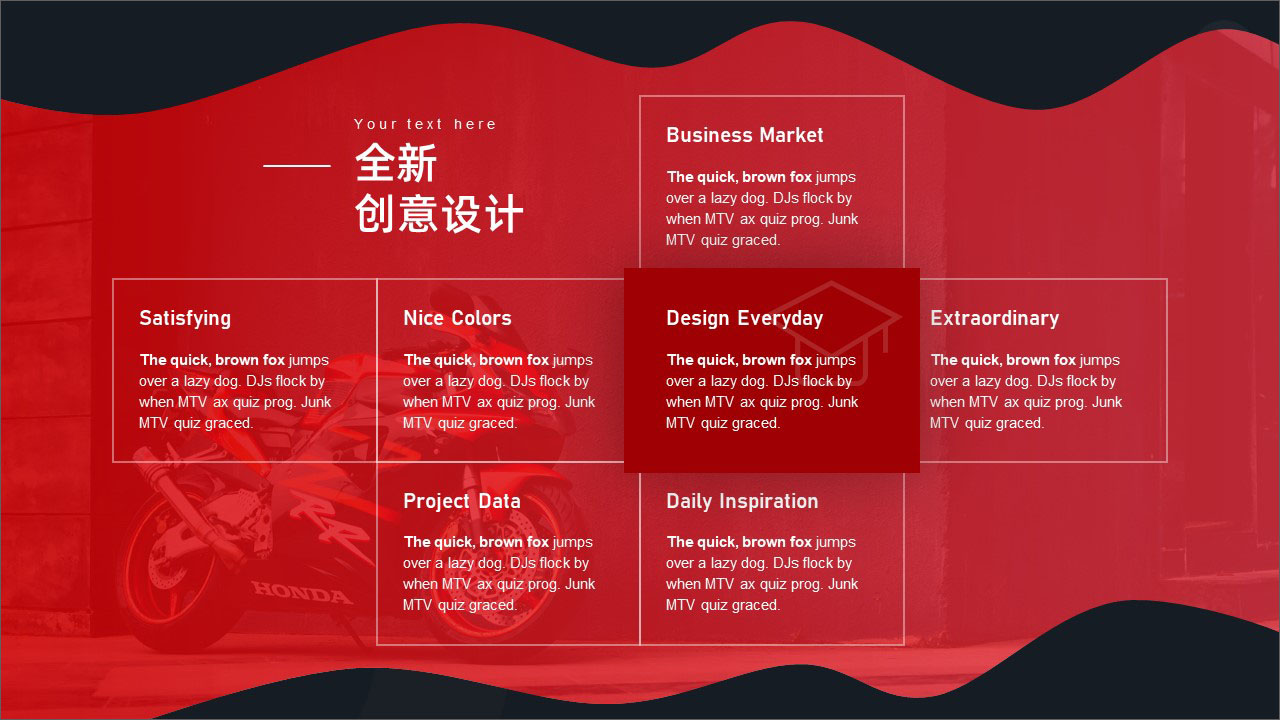 Your text here

全新
创意设计

Business Market

The quick, brown fox jumps over a lazy dog. DJs flock by when MTV ax quiz prog. Junk MTV quiz graced.

Satisfying

The quick, brown fox jumps over a lazy dog. DJs flock by when MTV ax quiz prog. Junk MTV quiz graced.

Nice Colors

The quick, brown fox jumps over a lazy dog. DJs flock by when MTV ax quiz prog. Junk MTV quiz graced.

Design Everyday

The quick, brown fox jumps over a lazy dog. DJs flock by when MTV ax quiz prog. Junk MTV quiz graced.

Extraordinary

The quick, brown fox jumps over a lazy dog. DJs flock by when MTV ax quiz prog. Junk MTV quiz graced.

Project Data

The quick, brown fox jumps over a lazy dog. DJs flock by when MTV ax quiz prog. Junk MTV quiz graced.

Daily Inspiration

The quick, brown fox jumps over a lazy dog. DJs flock by when MTV ax quiz prog. Junk MTV quiz graced.

HONDA